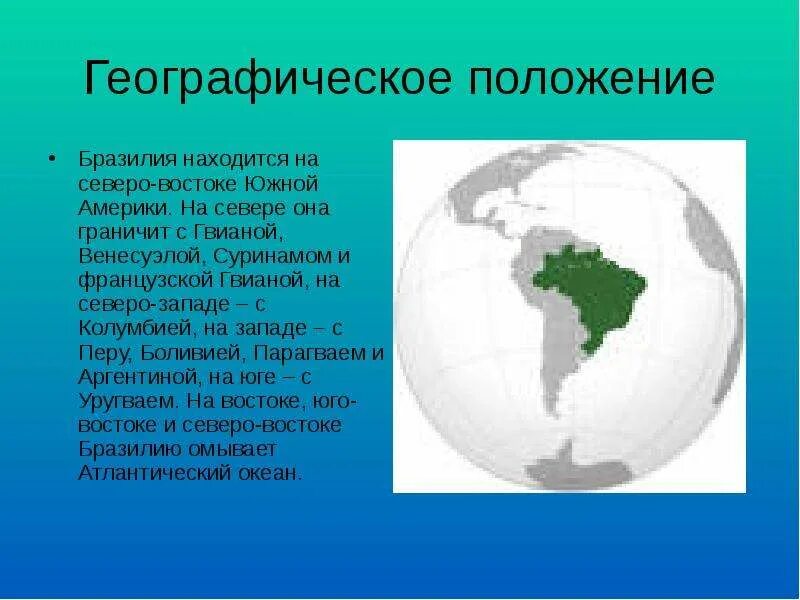 Географическое положение

• Бразилия находится на северо-востоке Южной Америки. На севере она граничит с Гвианой, Венесуэлой, Суринамом и французской Гвианой, на северо-западе – с Колумбией, на западе – с Перу, Боливией, Парагваем и Аргентиной, на юге – с Уругваем. На востоке, юго-востоке и северо-востоке Бразилию омывает Атлантический океан.